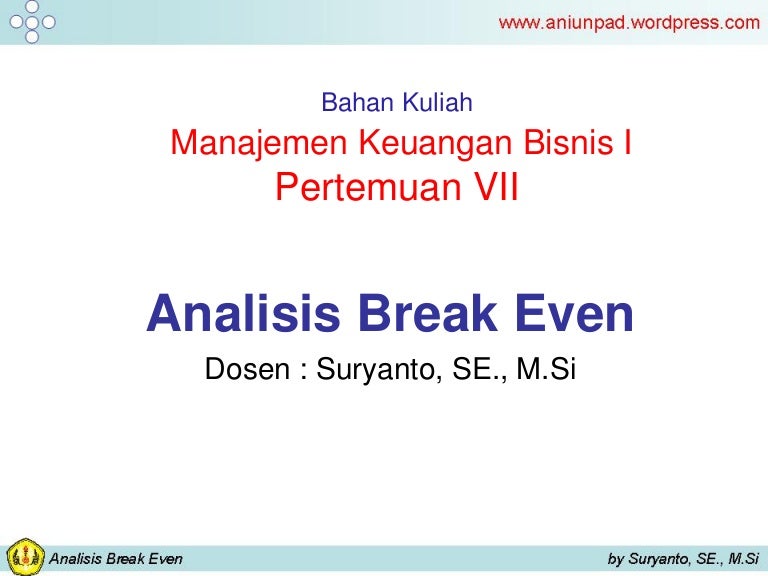 www.aniunpad.wordpress.com

Bahan Kuliah
Manajemen Keuangan Bisnis I
Pertemuan VII

Analisis Break Even
Dosen : Suryanto, SE., M.Si

Analisis Break Even

by Suryanto, SE., M.Si